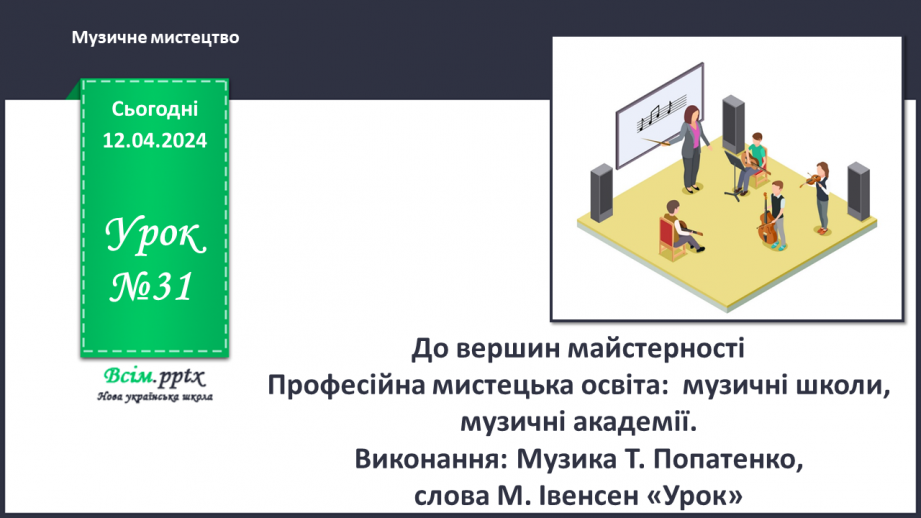 Музичне мистецтво

Сьогодні
12.04.2024

Урок
№31

Всім.pptx
Нова українська школа

До вершин майстерності
Професійна мистецька освіта: музичні школи, музичні академії.
Виконання: Музика Т. Попатенко, слова М. Івенсен «Урок»